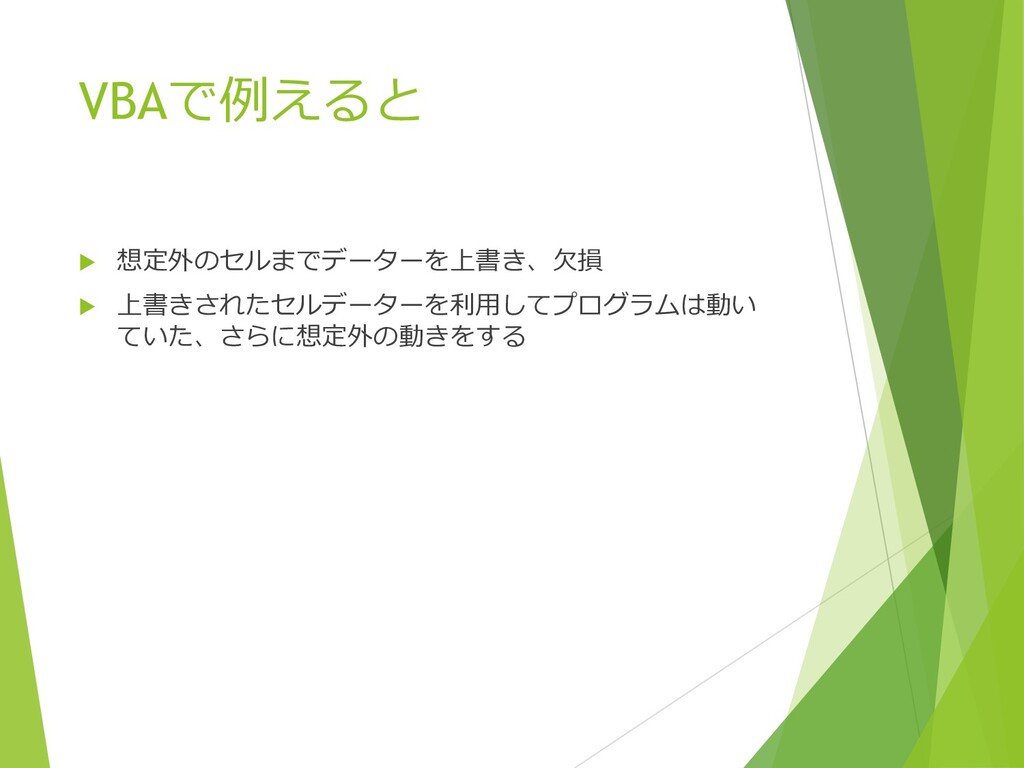 VBAで例えると

▶ 想定外のセルまでデーターを上書き、欠損

▶ 上書きされたセルデーターを利用してプログラムは動いていた、さらに想定外の動きをする